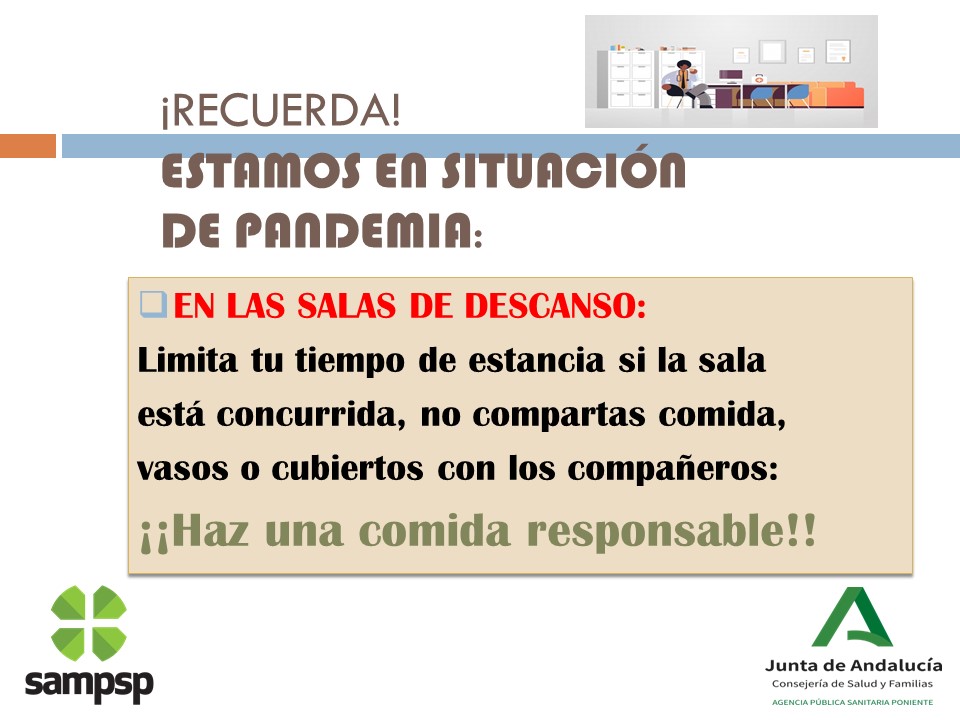 ¡RECUERDA!
ESTAMOS EN SITUACIÓN DE PANDEMIA:

EN LAS SALAS DE DESCANSO:
Limita tu tiempo de estancia si la sala está concurrida, no compartas comida, vasos o cubiertos con los compañeros:
¡¡Haz una comida responsable!!

sampsp

Junta de Andalucía
Consejería de Salud y Familias
AGENCIA PÚBLICA SANITARIA PONIENTE